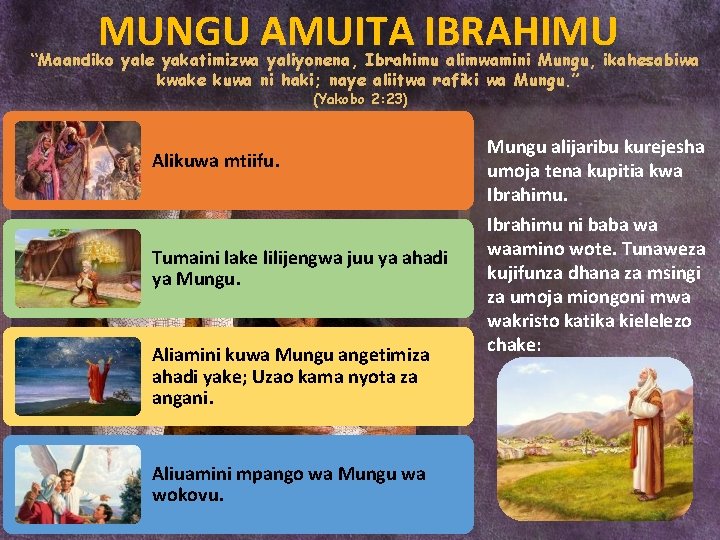 MUNGU AMUITA IBRAHIMU

"Maandiko yale yakatimizwa yaliyonena, Ibrahimu alimwamini Mungu, ikahesabiwa kwake kuwa ni haki; naye aliitwa rafiki wa Mungu."
(Yakobo 2:23)

Alikuwa mtiifu.

Tumaini lake lilijengwa juu ya ahadi ya Mungu.

Aliamini kuwa Mungu angetimiza ahadi yake; Uzao kama nyota za angani.

Aliuamini mpango wa Mungu wa wokovu.

Mungu alijaribu kurejesha umoja tena kupitia kwa Ibrahimu.

Ibrahimu ni baba wa waamino wote. Tunaweza kujifunza dhana za msingi za umoja miongoni mwa wakristo katika kielelezo chake: